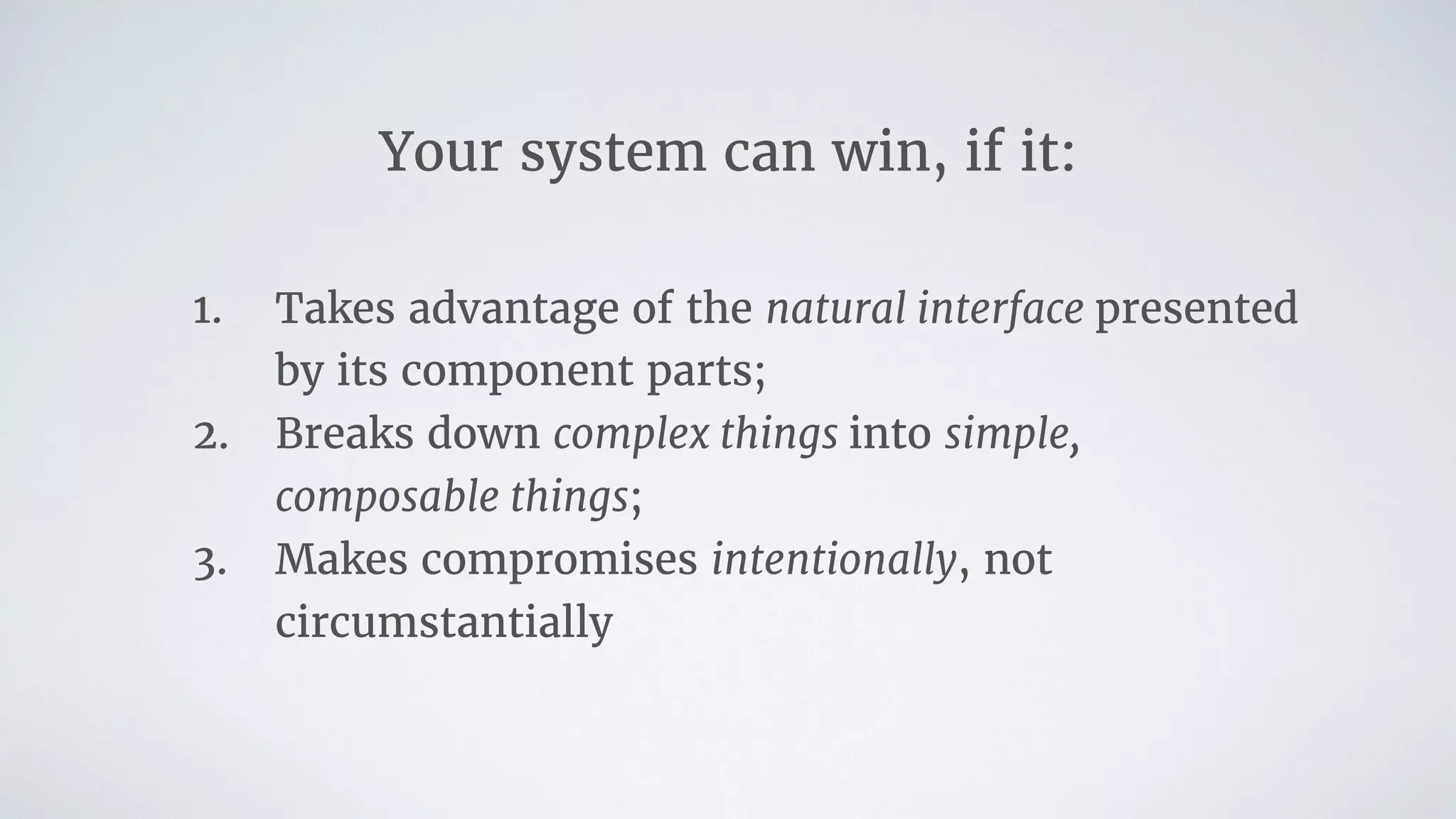 Your system can win, if it:

1. Takes advantage of the natural interface presented by its component parts;
2. Breaks down complex things into simple, composable things;
3. Makes compromises intentionally, not circumstantially